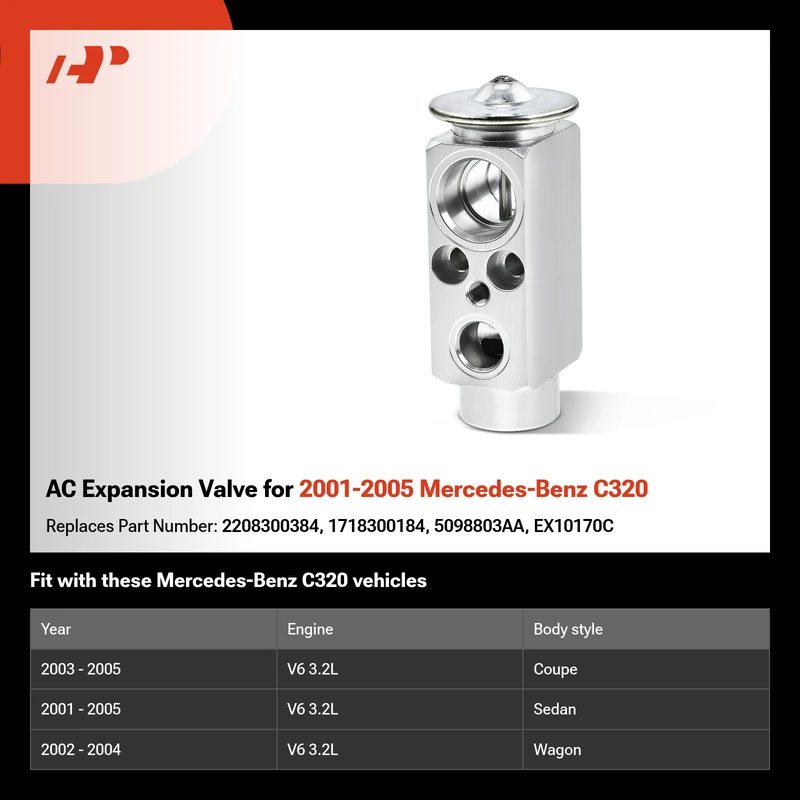 AC Expansion Valve for 2001-2005 Mercedes-Benz C320

Replaces Part Number: 2208300384, 1718300184, 5098803AA, EX10170C

Fit with these Mercedes-Benz C320 vehicles

| Year | Engine | Body style |
|---|---|---|
| 2003 - 2005 | V6 3.2L | Coupe |
| 2001 - 2005 | V6 3.2L | Sedan |
| 2002 - 2004 | V6 3.2L | Wagon |